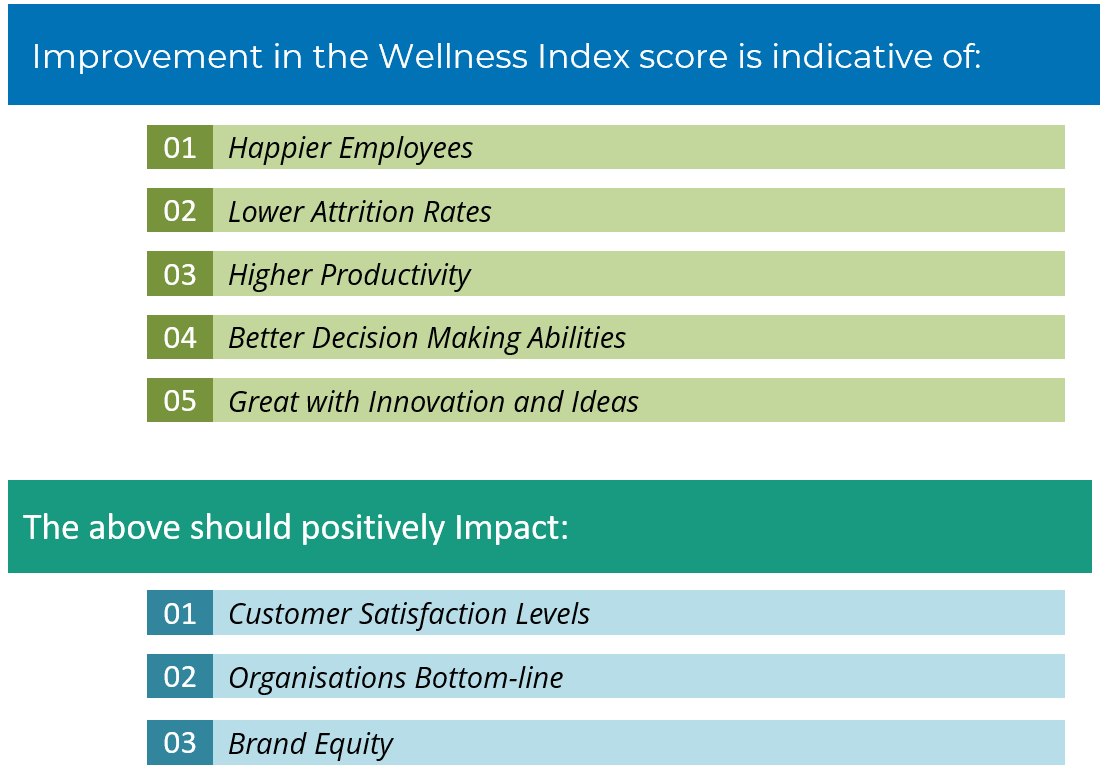 Improvement in the Wellness Index score is indicative of:

01 Happier Employees

02 Lower Attrition Rates

03 Higher Productivity

04 Better Decision Making Abilities

05 Great with Innovation and Ideas

The above should positively Impact:

01 Customer Satisfaction Levels

02 Organisations Bottom-line

03 Brand Equity